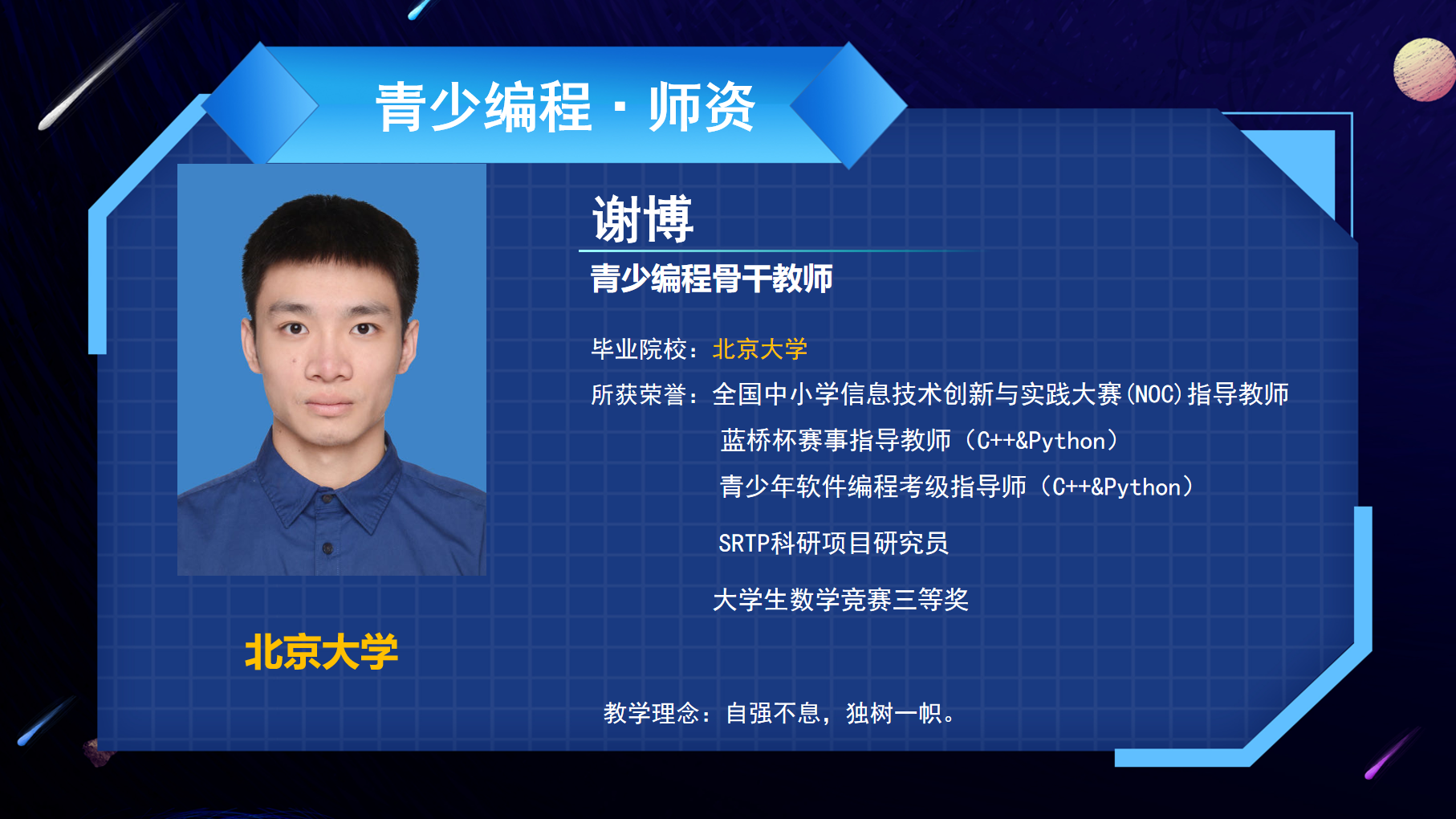 青少编程 · 师资

北京大学

谢博

青少编程骨干教师

毕业院校：北京大学

所获荣誉：全国中小学信息技术创新与实践大赛(NOC)指导教师

蓝桥杯赛事指导教师（C++&Python）

青少年软件编程考级指导师（C++&Python）

SRTP科研项目研究员

大学生数学竞赛三等奖

教学理念：自强不息，独树一帜。